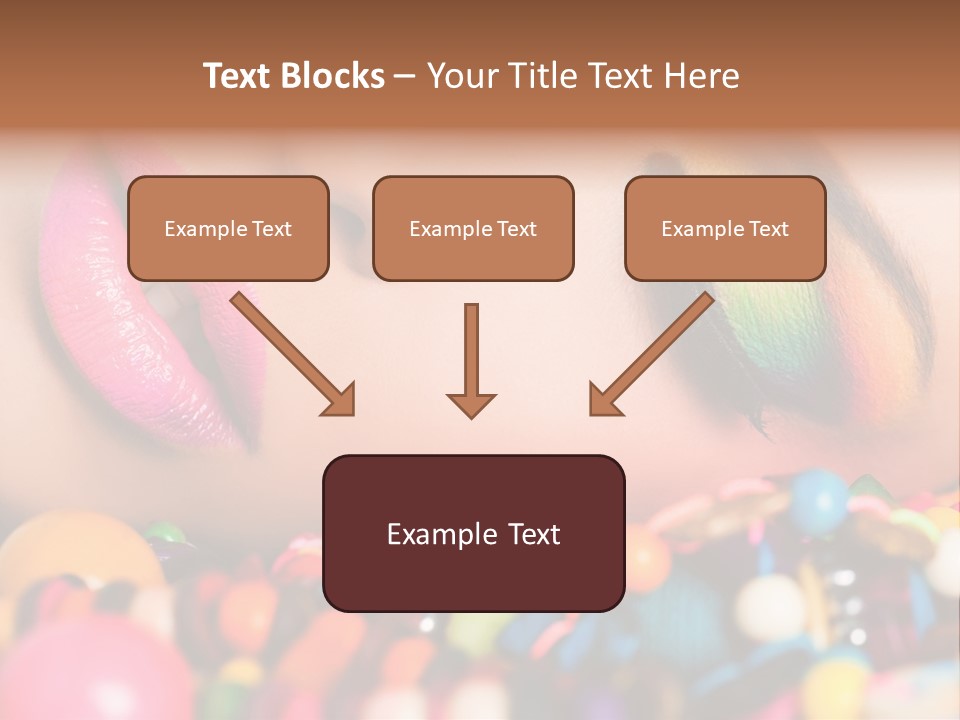 Text Blocks – Your Title Text Here

Example Text

Example Text

Example Text

Example Text